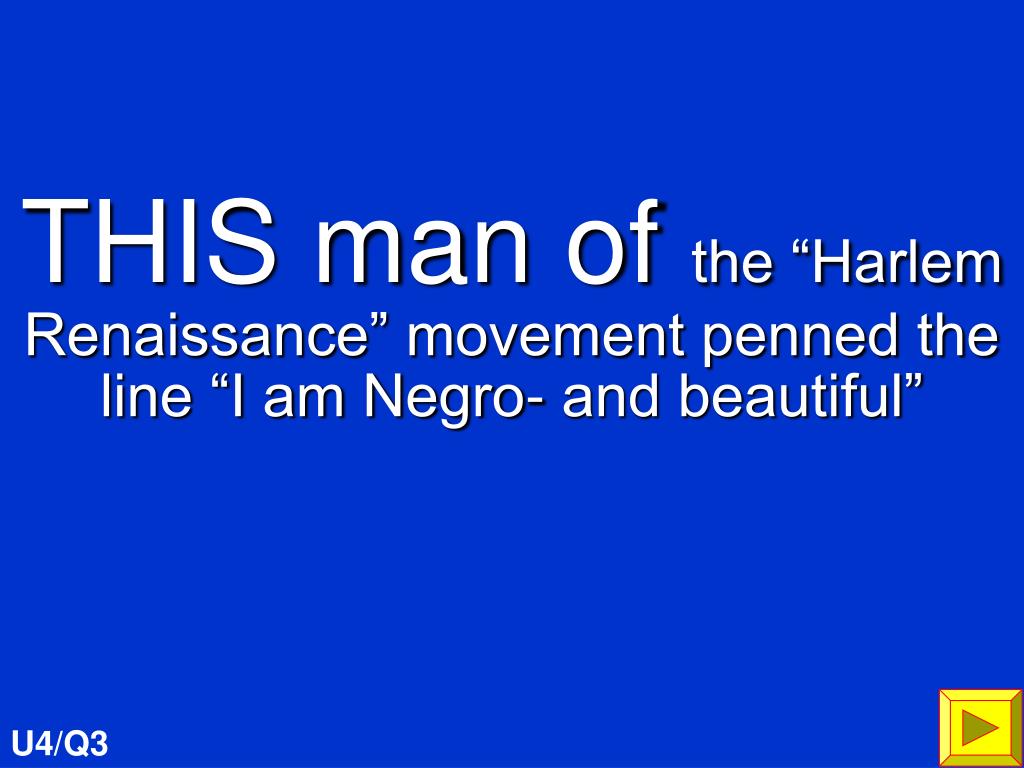 THIS man of the “Harlem Renaissance” movement penned the line “I am Negro- and beautiful”

U4/Q3